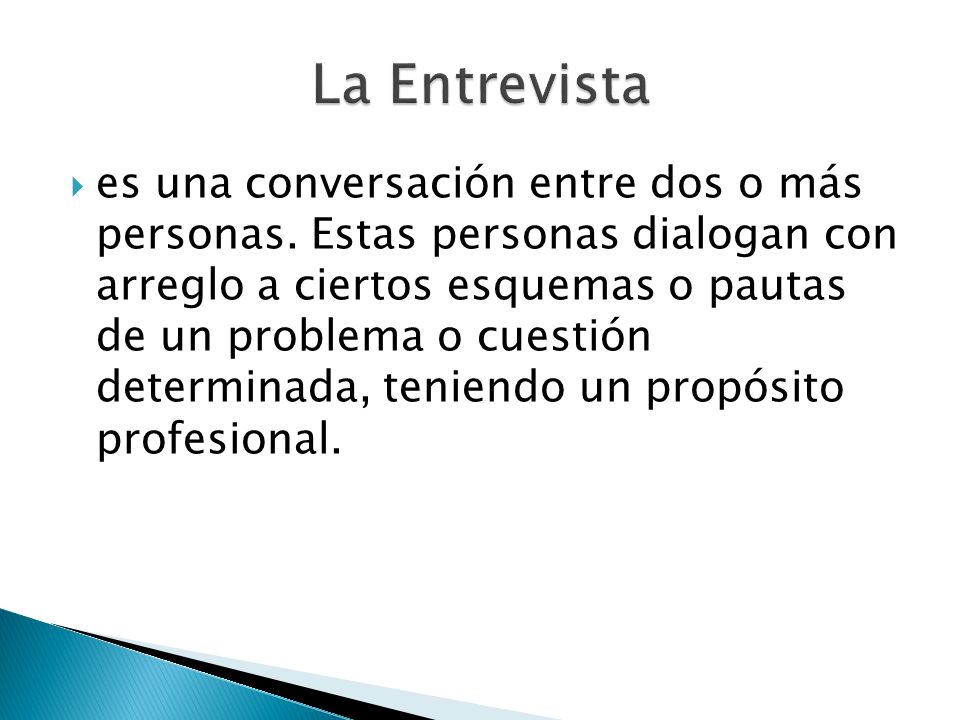 La Entrevista

es una conversación entre dos o más personas. Estas personas dialogan con arreglo a ciertos esquemas o pautas de un problema o cuestión determinada, teniendo un propósito profesional.